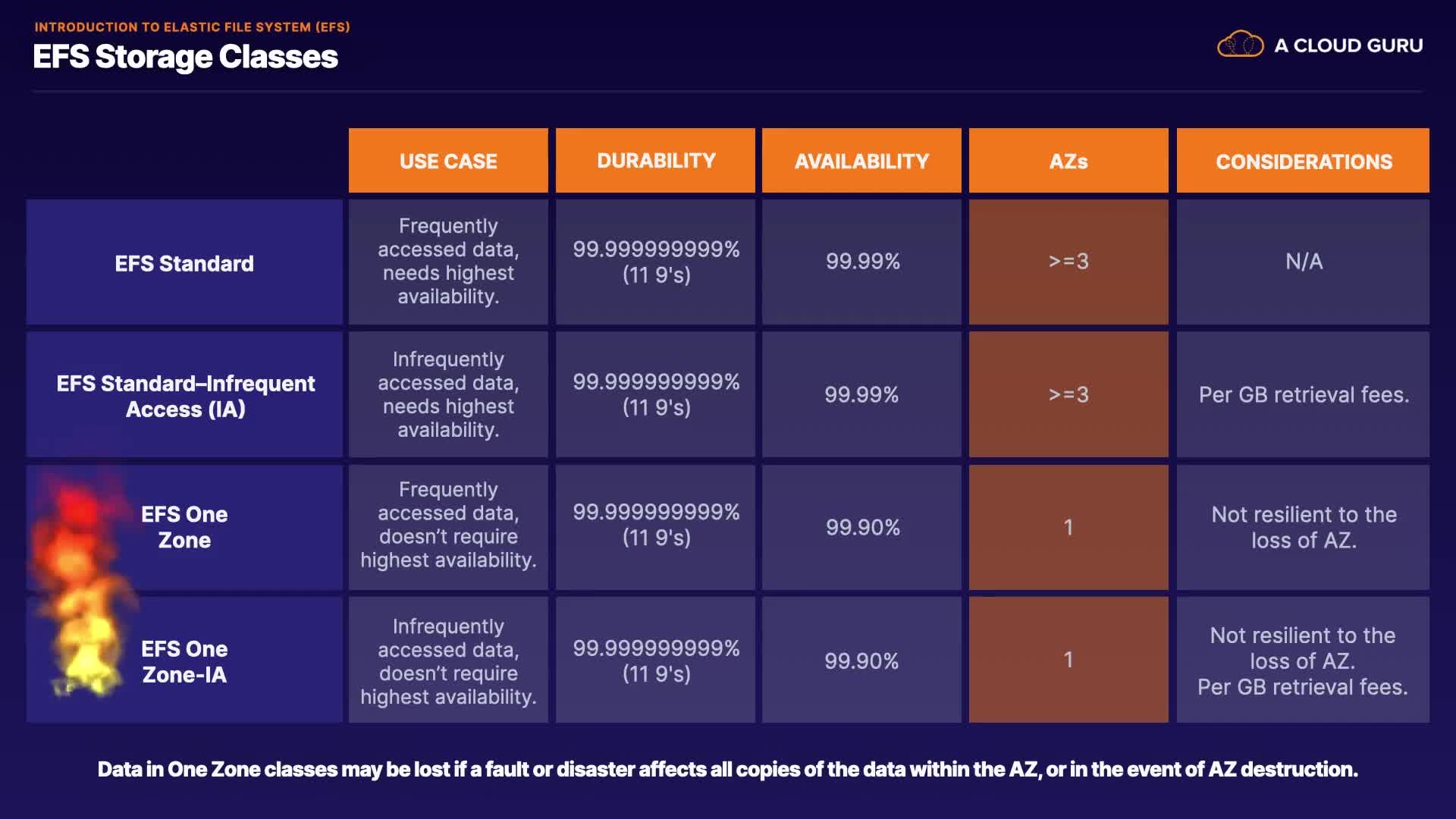 INTRODUCTION TO ELASTIC FILE SYSTEM (EFS)
EFS Storage Classes

A CLOUD GURU

| | USE CASE | DURABILITY | AVAILABILITY | AZs | CONSIDERATIONS |
|---|---|---|---|---|---|
| EFS Standard | Frequently accessed data, needs highest availability. | 99.999999999% (11 9's) | 99.99% | >=3 | N/A |
| EFS Standard–Infrequent Access (IA) | Infrequently accessed data, needs highest availability. | 99.999999999% (11 9's) | 99.99% | >=3 | Per GB retrieval fees. |
| EFS One Zone | Frequently accessed data, doesn't require highest availability. | 99.999999999% (11 9's) | 99.90% | 1 | Not resilient to the loss of AZ. |
| EFS One Zone-IA | Infrequently accessed data, doesn't require highest availability. | 99.999999999% (11 9's) | 99.90% | 1 | Not resilient to the loss of AZ. Per GB retrieval fees. |

Data in One Zone classes may be lost if a fault or disaster affects all copies of the data within the AZ, or in the event of AZ destruction.